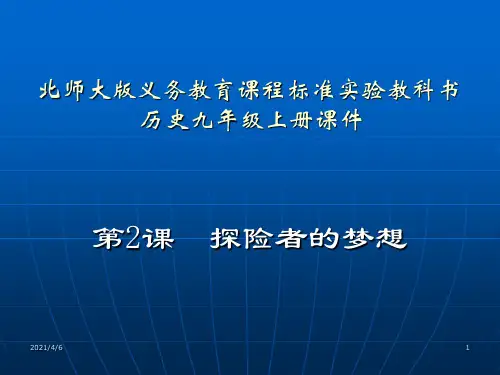 北师大版义务教育课程标准实验教科书
历史九年级上册课件

第2课　探险者的梦想

2021/4/6

1